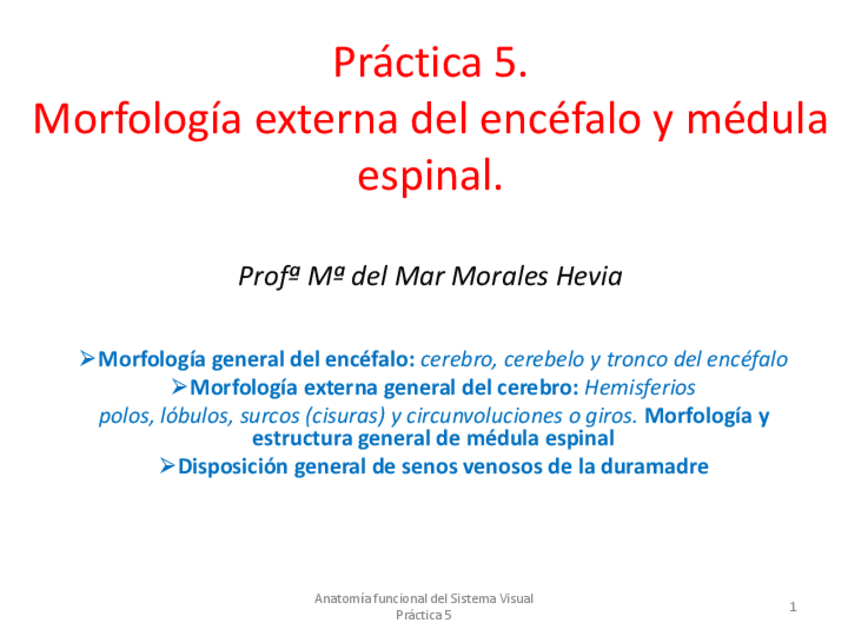 Práctica 5.
Morfología externa del encéfalo y médula espinal.

Profª Mª del Mar Morales Hevia

➢Morfología general del encéfalo: cerebro, cerebelo y tronco del encéfalo
➢Morfología externa general del cerebro: Hemisferios polos, lóbulos, surcos (cisuras) y circunvoluciones o giros. Morfología y estructura general de médula espinal
➢Disposición general de senos venosos de la duramadre

Anatomía funcional del Sistema Visual
Práctica 5

1